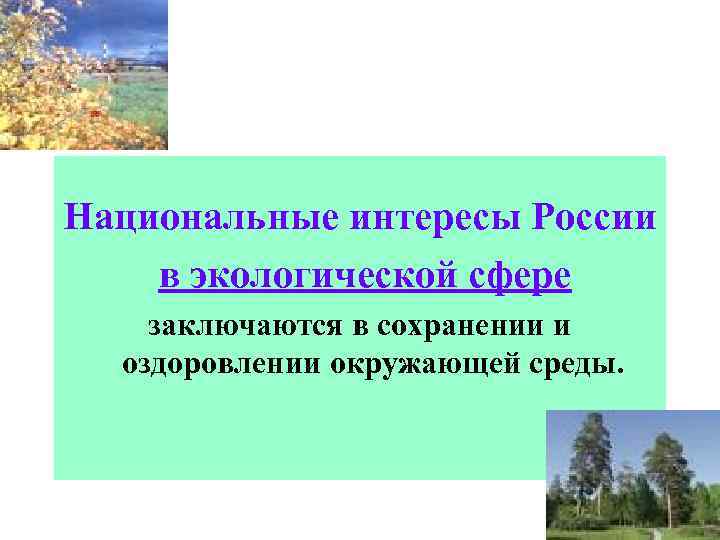 Национальные интересы России
в экологической сфере
заключаются в сохранении и оздоровлении окружающей среды.